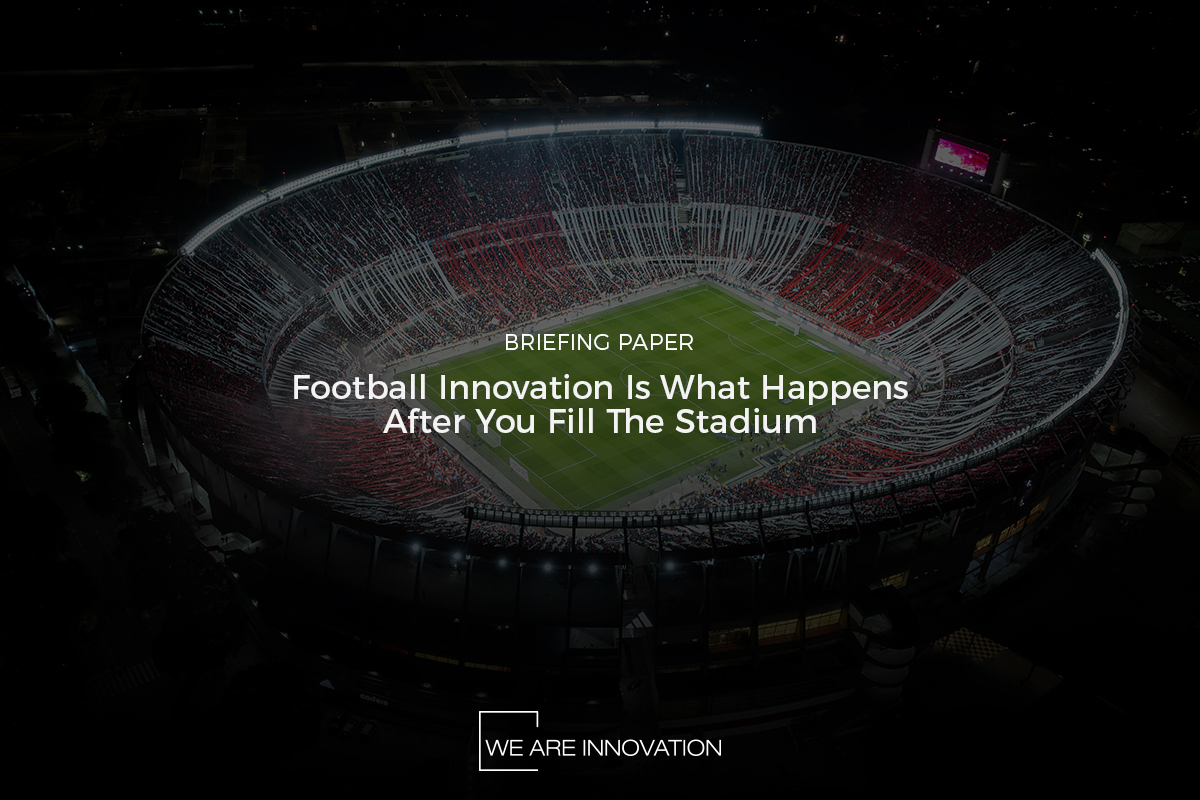 BRIEFING PAPER

Football Innovation Is What Happens After You Fill The Stadium

WE ARE INNOVATION